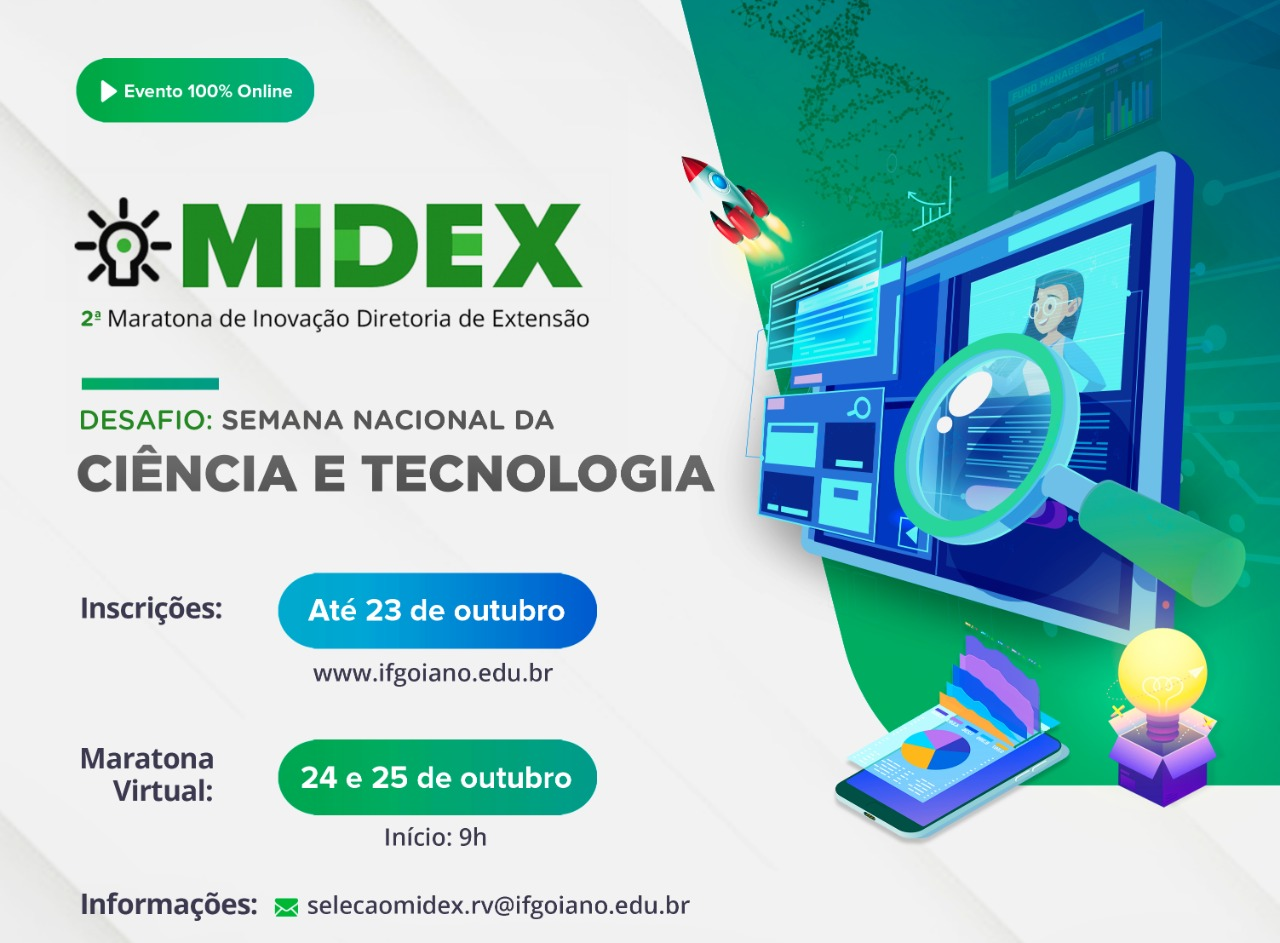 Evento 100% Online

MIDEX
2ª Maratona de Inovação Diretoria de Extensão

DESAFIO: SEMANA NACIONAL DA
CIÊNCIA E TECNOLOGIA

Inscrições: Até 23 de outubro
www.ifgoiano.edu.br

Maratona Virtual: 24 e 25 de outubro
Início: 9h

Informações: selecaomidex.rv@ifgoiano.edu.br